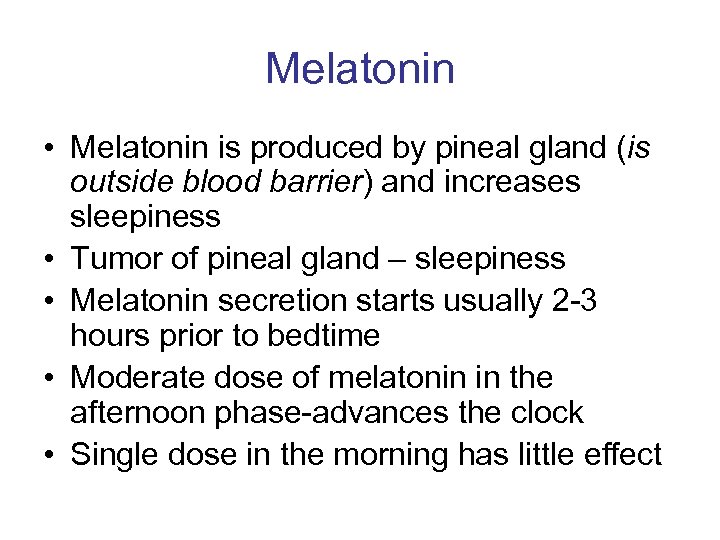 Melatonin

• Melatonin is produced by pineal gland (is outside blood barrier) and increases sleepiness
• Tumor of pineal gland – sleepiness
• Melatonin secretion starts usually 2-3 hours prior to bedtime
• Moderate dose of melatonin in the afternoon phase-advances the clock
• Single dose in the morning has little effect